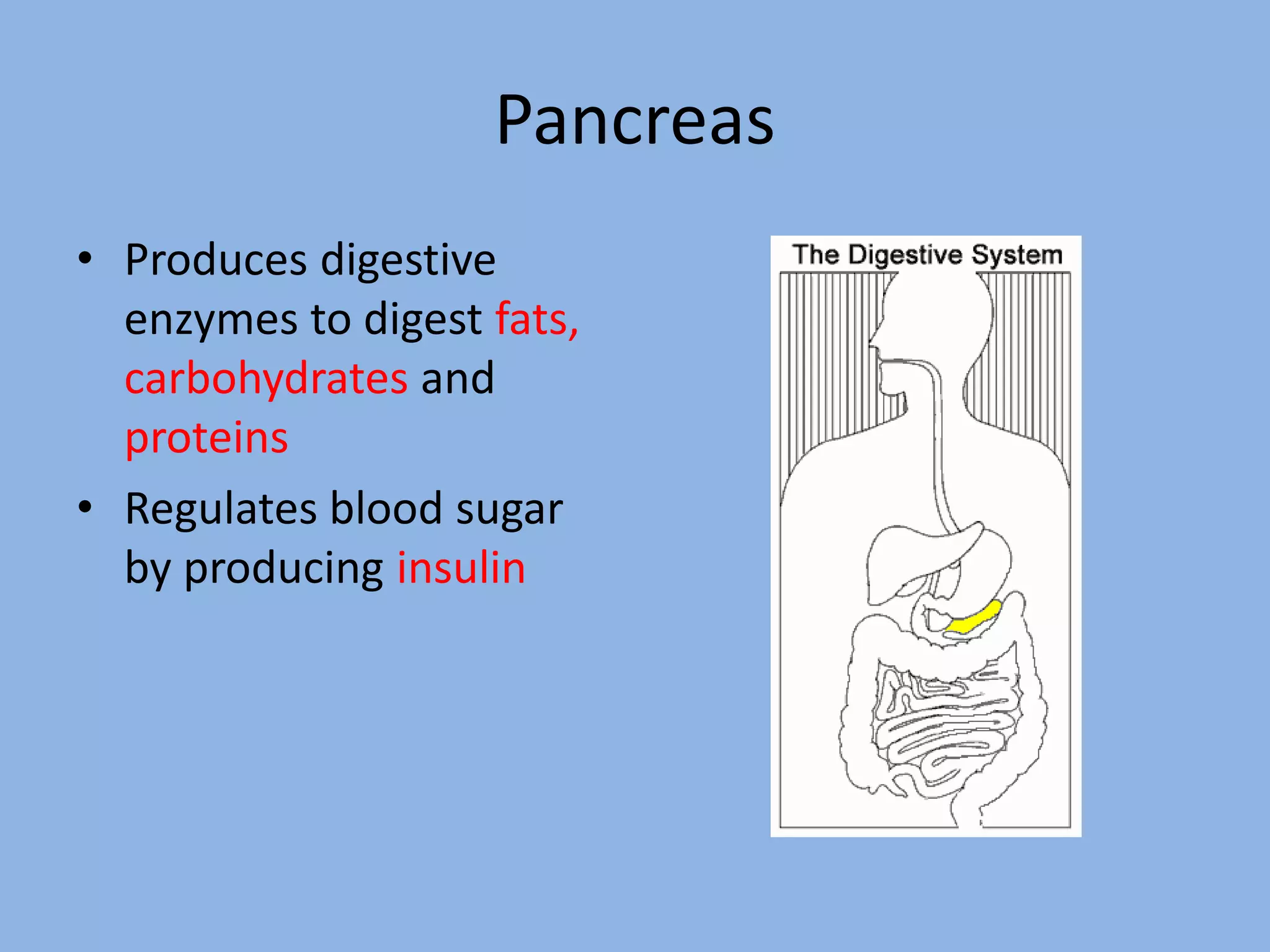 Pancreas

• Produces digestive enzymes to digest fats, carbohydrates and proteins

• Regulates blood sugar by producing insulin

The Digestive System